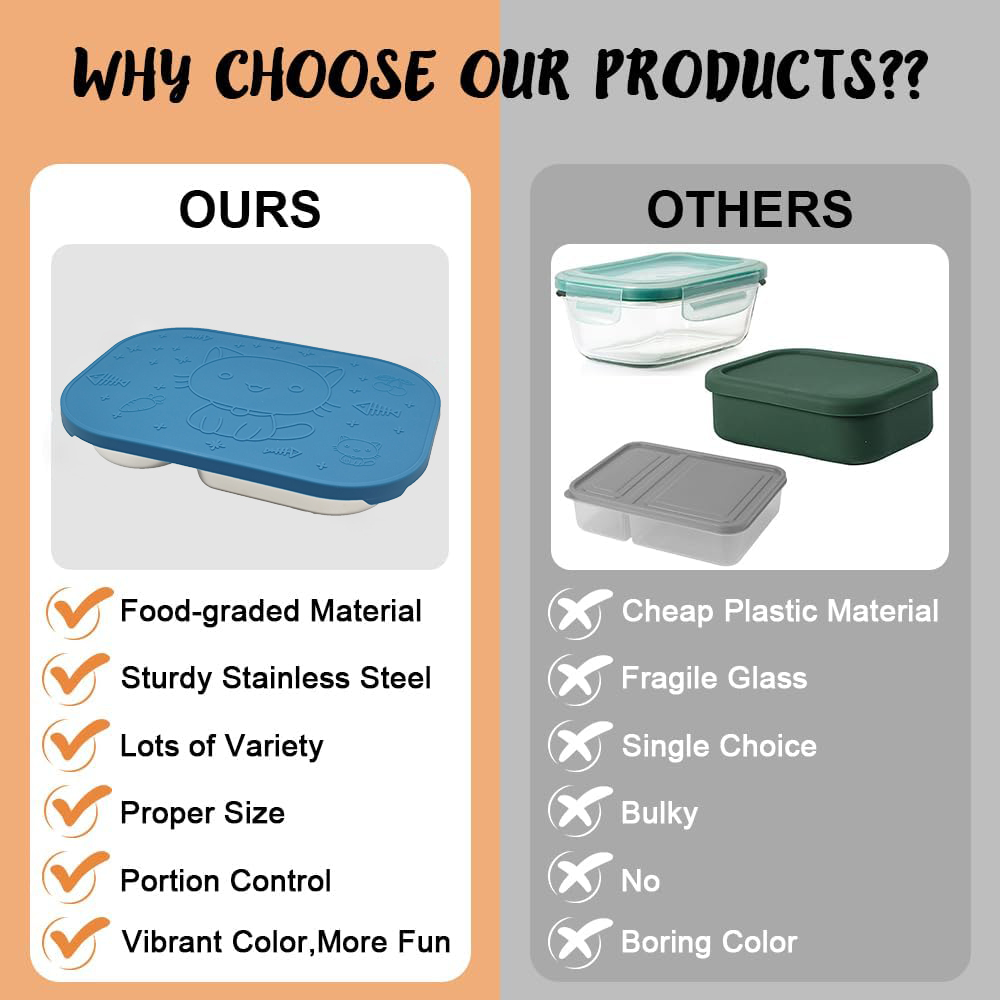 WHY CHOOSE OUR PRODUCTS??

OURS

Food-graded Material

Sturdy Stainless Steel

Lots of Variety

Proper Size

Portion Control

Vibrant Color,More Fun

OTHERS

Cheap Plastic Material

Fragile Glass

Single Choice

Bulky

No

Boring Color